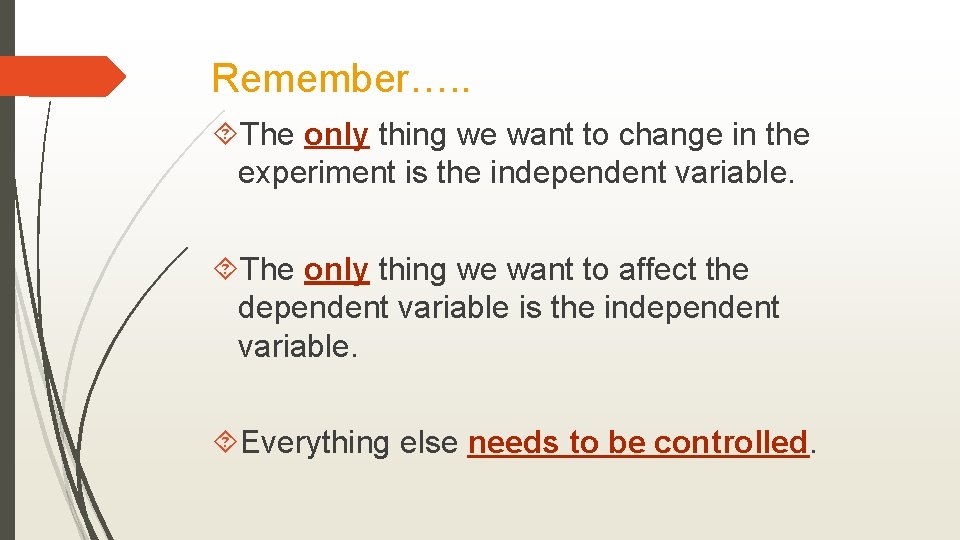 Remember…..

The only thing we want to change in the experiment is the independent variable.

The only thing we want to affect the dependent variable is the independent variable.

Everything else needs to be controlled.